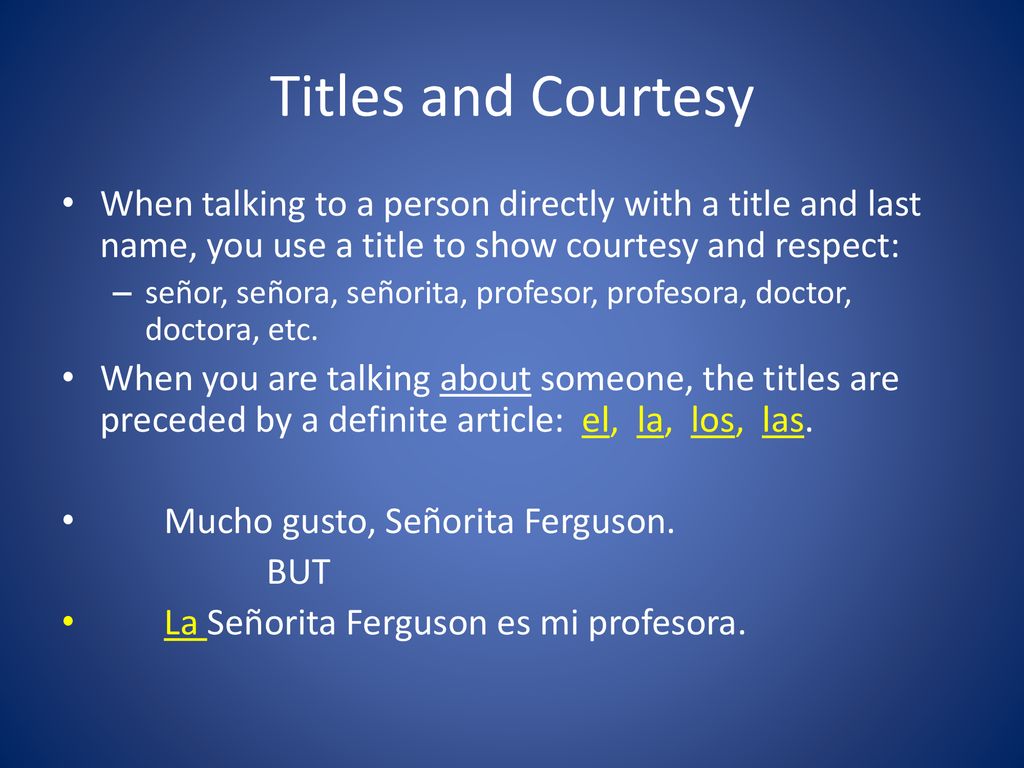 Titles and Courtesy

• When talking to a person directly with a title and last name, you use a title to show courtesy and respect:
– señor, señora, señorita, profesor, profesora, doctor, doctora, etc.

• When you are talking about someone, the titles are preceded by a definite article: el, la, los, las.

• Mucho gusto, Señorita Ferguson.
BUT
• La Señorita Ferguson es mi profesora.